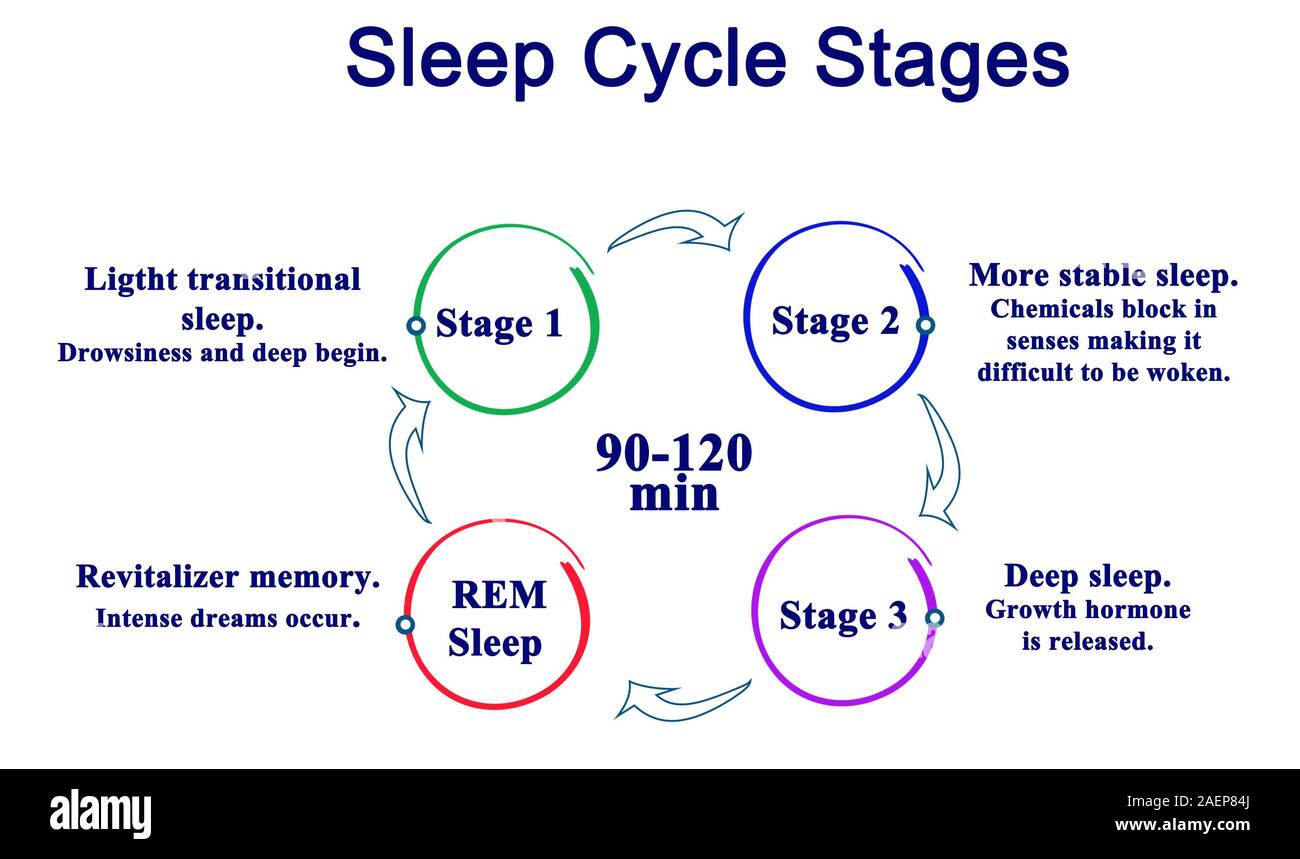 Sleep Cycle Stages

Ligtht transitional sleep.
Drowsiness and deep begin.

Stage 1

Stage 2

More stable sleep.
Chemicals block in senses making it difficult to be woken.

90-120 min

Revitalizer memory.
Intense dreams occur.

REM Sleep

Stage 3

Deep sleep.
Growth hormone is released.

alamy

Image ID: 2AEP84J
www.alamy.com